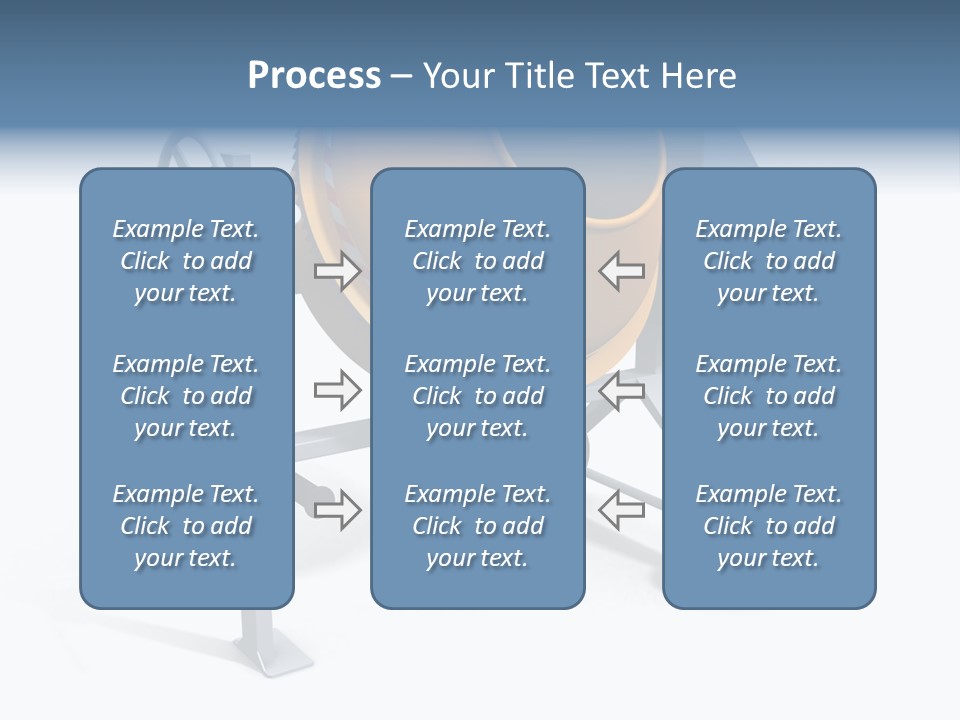 Process – Your Title Text Here

Example Text. Click to add your text.

Example Text. Click to add your text.

Example Text. Click to add your text.

Example Text. Click to add your text.

Example Text. Click to add your text.

Example Text. Click to add your text.

Example Text. Click to add your text.

Example Text. Click to add your text.

Example Text. Click to add your text.